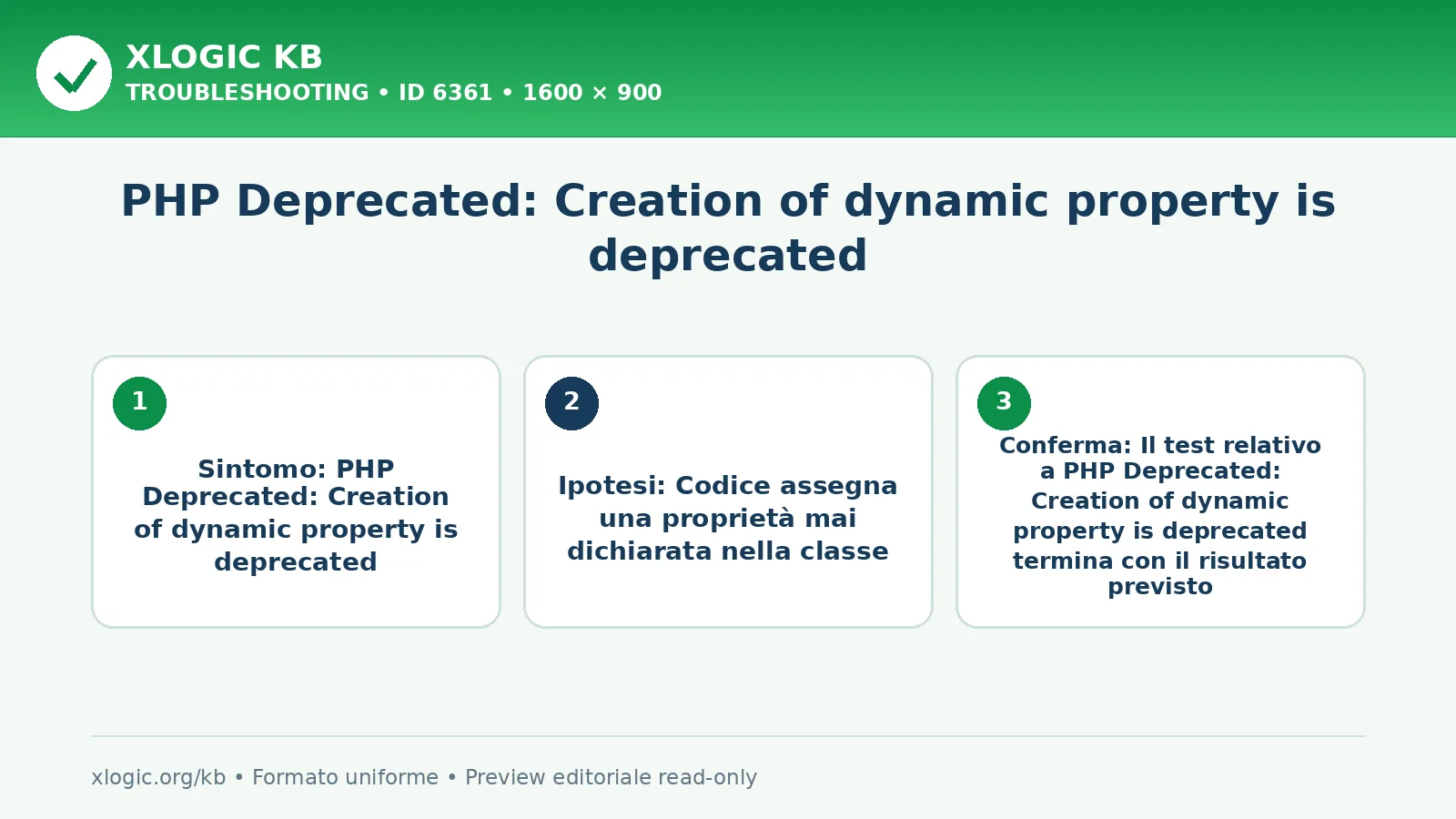 XLOGIC KB
TROUBLESHOOTING • ID 6361 • 1600 × 900

PHP Deprecated: Creation of dynamic property is deprecated

1

Sintomo: PHP Deprecated: Creation of dynamic property is deprecated

2

Ipotesi: Codice assegna una proprietà mai dichiarata nella classe

3

Conferma: Il test relativo a PHP Deprecated: Creation of dynamic property is deprecated termina con il risultato previsto

xlogic.org/kb • Formato uniforme • Preview editoriale read-only